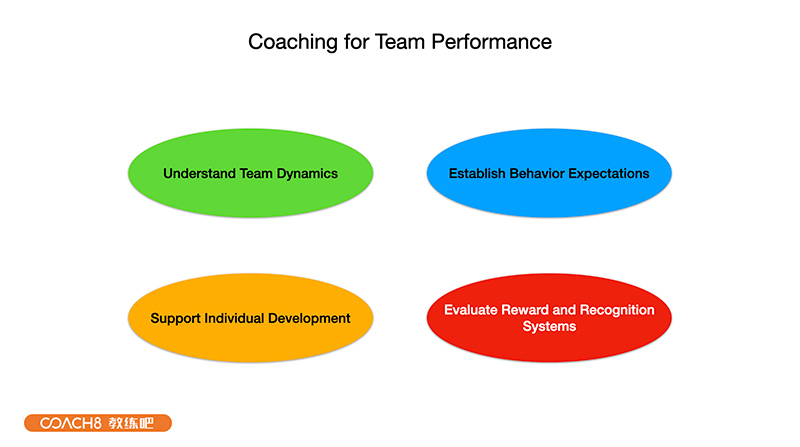 Coaching for Team Performance

Understand Team Dynamics

Establish Behavior Expectations

Support Individual Development

Evaluate Reward and Recognition Systems

COACH8 教练吧